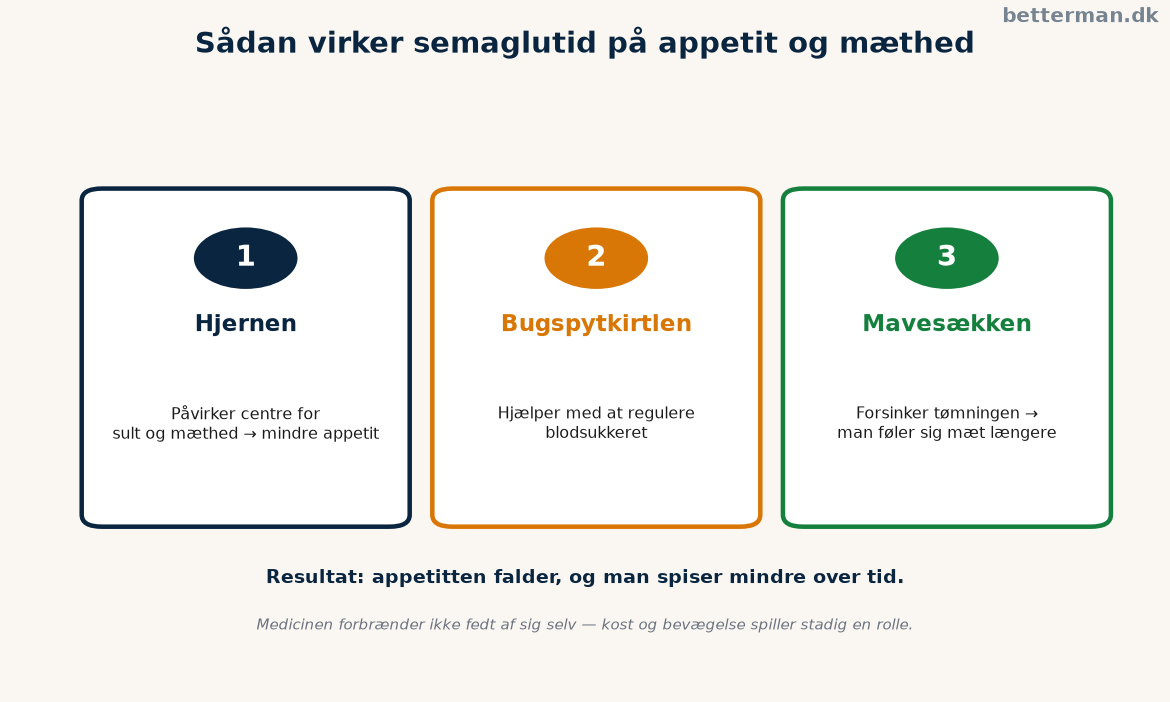 betterman.dk

Sådan virker semaglutid på appetit og mæthed

1
Hjernen
Påvirker centre for sult og mæthed → mindre appetit

2
Bugspytkirtlen
Hjælper med at regulere blodsukkeret

3
Mavesækken
Forsinker tømningen → man føler sig mæt længere

Resultat: appetitten falder, og man spiser mindre over tid.

Medicinen forbrænder ikke fedt af sig selv — kost og bevægelse spiller stadig en rolle.